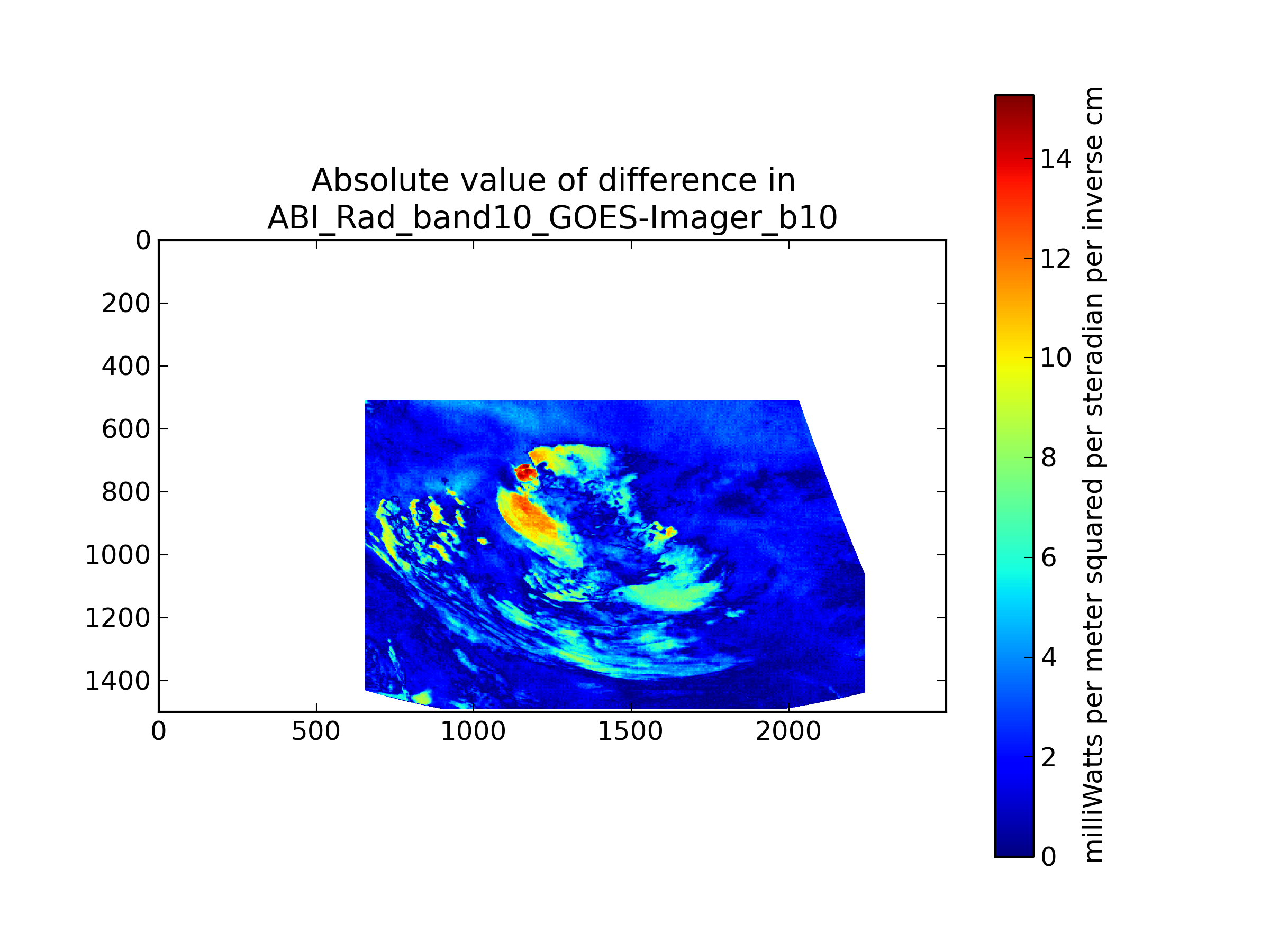 Absolute value of difference in
ABI_Rad_band10_GOES-Imager_b10

0
200
400
600
800
1000
1200
1400

0
500
1000
1500
2000

14
12
10
8
6
4
2
0

milliWatts per meter squared per steradian per inverse cm